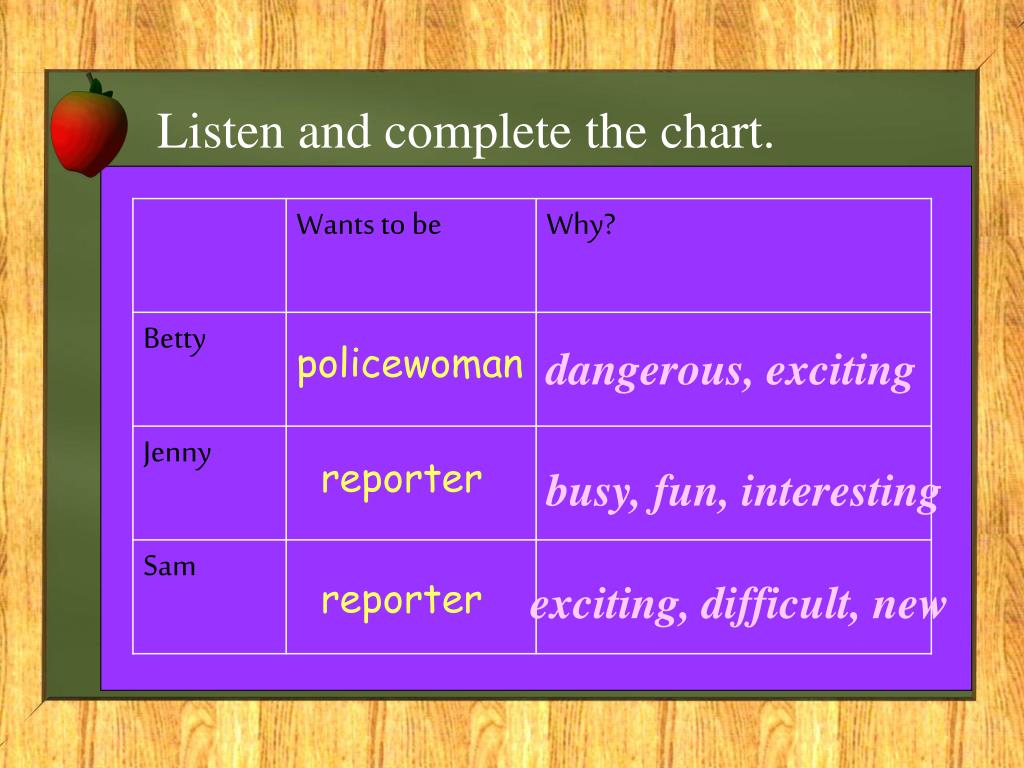 Listen and complete the chart.

| | Wants to be | Why? |
|---|---|---|
| Betty | policewoman | dangerous, exciting |
| Jenny | reporter | busy, fun, interesting |
| Sam | reporter | exciting, difficult, new |